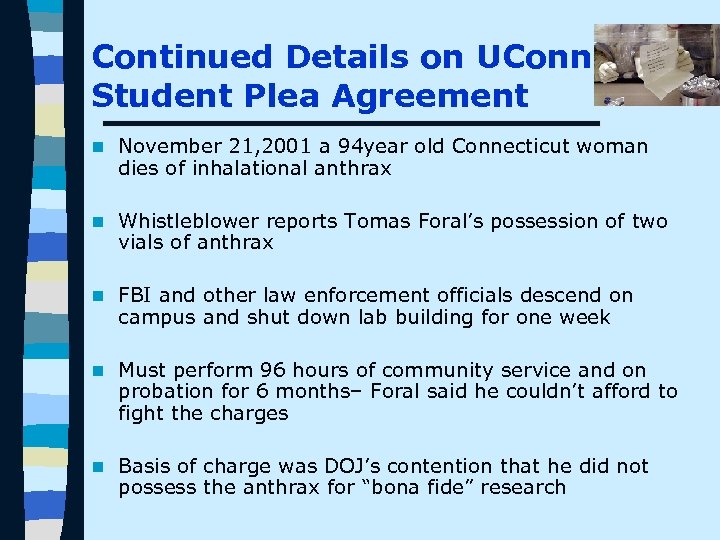 Continued Details on UConn Student Plea Agreement

November 21,2001 a 94year old Connecticut woman dies of inhalational anthrax

Whistleblower reports Tomas Foral's possession of two vials of anthrax

FBI and other law enforcement officials descend on campus and shut down lab building for one week

Must perform 96 hours of community service and on probation for 6 months– Foral said he couldn't afford to fight the charges

Basis of charge was DOJ's contention that he did not possess the anthrax for "bona fide" research